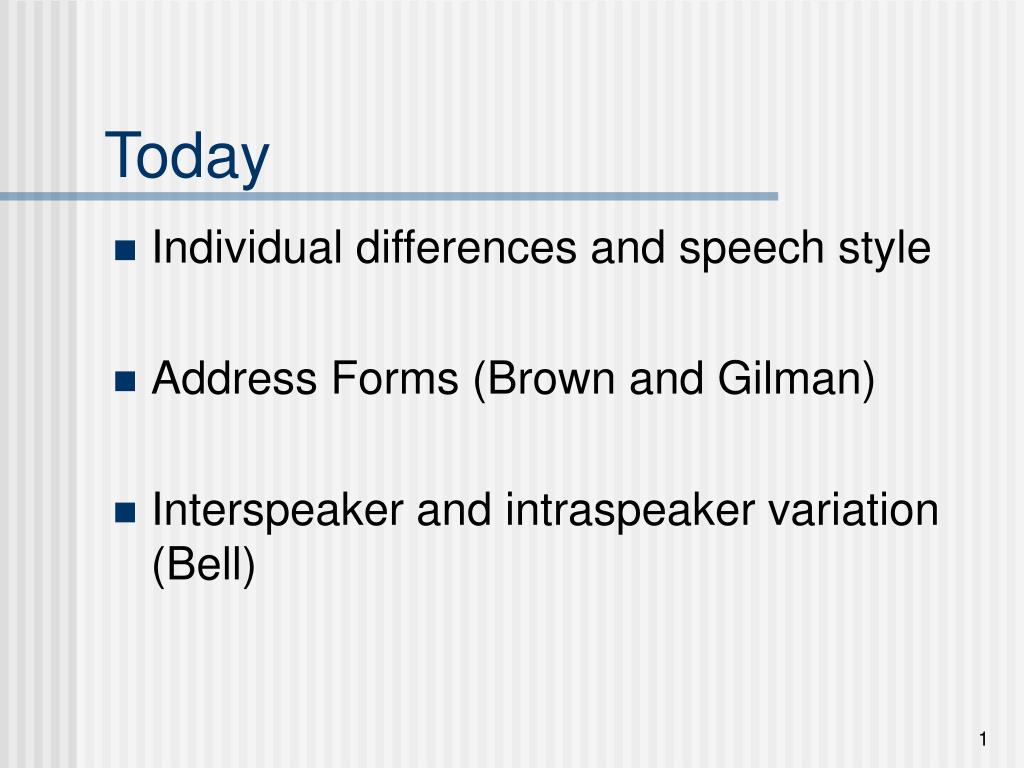 Today

- Individual differences and speech style

- Address Forms (Brown and Gilman)

- Interspeaker and intraspeaker variation (Bell)

1